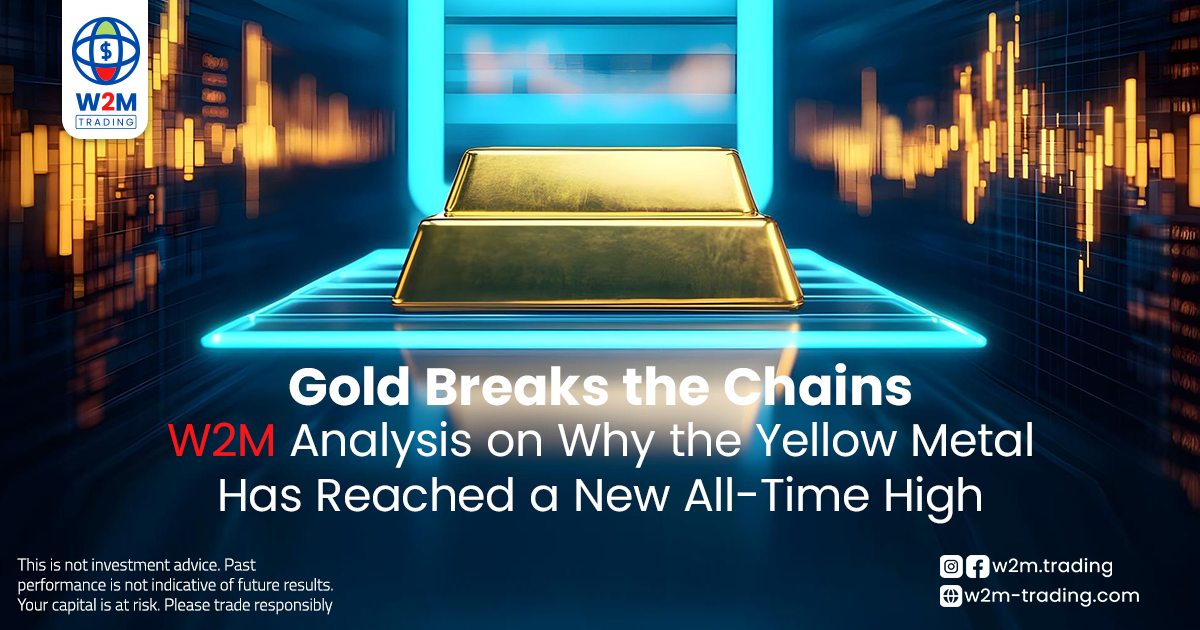 $
W2M
TRADING

Gold Breaks the Chains
W2M Analysis on Why the Yellow Metal Has Reached a New All-Time High

This is not investment advice. Past performance is not indicative of future results. Your capital is at risk. Please trade responsibly

w2m.trading
w2m-trading.com